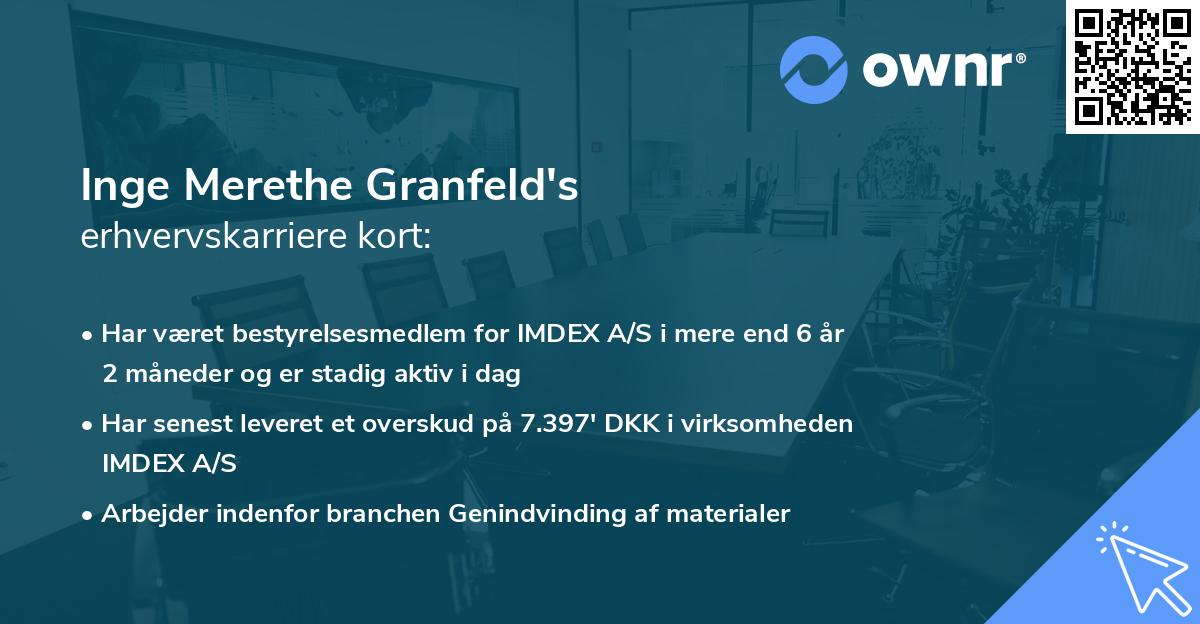 ownr®

Inge Merethe Granfeld's
erhvervskarriere kort:

• Har været bestyrelsesmedlem for IMDEX A/S i mere end 6 år 2 måneder og er stadig aktiv i dag

• Har senest leveret et overskud på 7.397' DKK i virksomheden IMDEX A/S

• Arbejder indenfor branchen Genindvinding af materialer